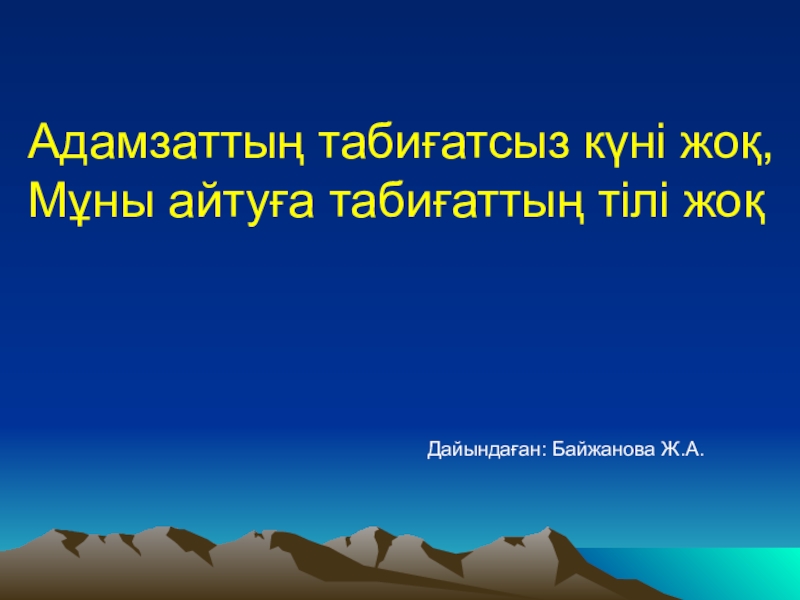 Адамзаттың табиғатсыз күні жоқ,
Мұны айтуға табиғаттың тілі жоқ

Дайындаған: Байжанова Ж.А.